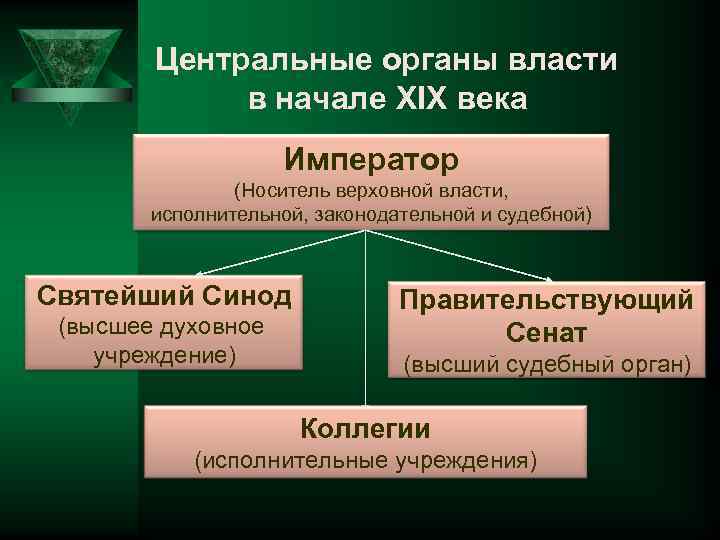 Центральные органы власти в начале XIX века

Император
(Носитель верховной власти, исполнительной, законодательной и судебной)

Святейший Синод
(высшее духовное учреждение)

Правительствующий Сенат
(высший судебный орган)

Коллегии
(исполнительные учреждения)